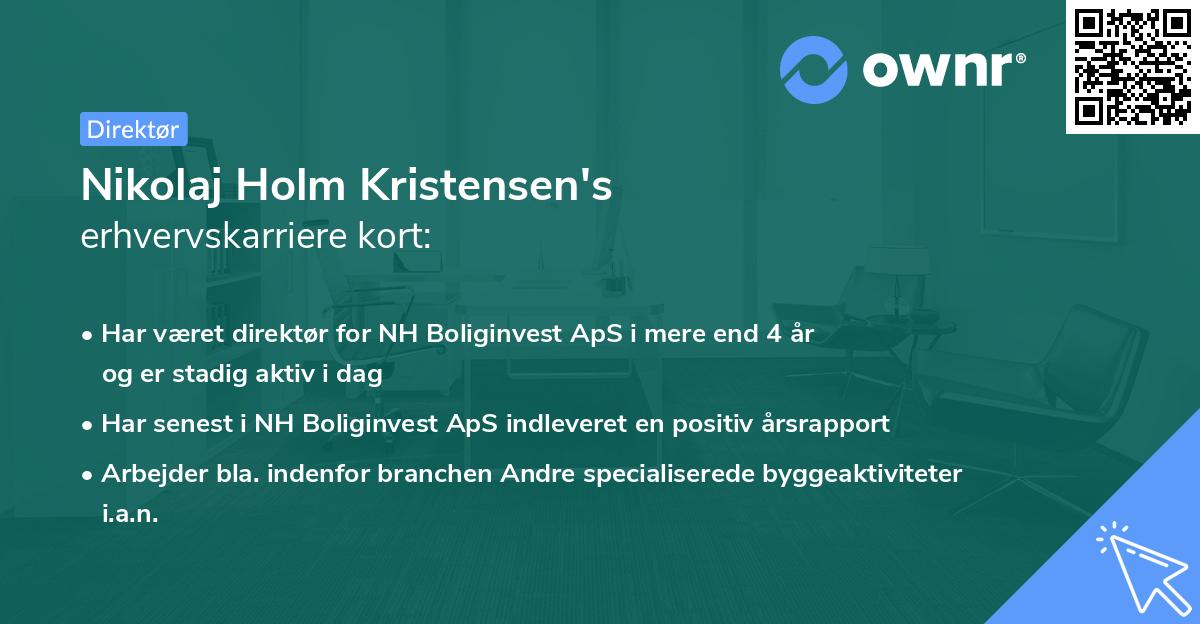 ownr®

Direktør

Nikolaj Holm Kristensen's
erhvervskarriere kort:

• Har været direktør for NH Boliginvest ApS i mere end 4 år og er stadig aktiv i dag
• Har senest i NH Boliginvest ApS indleveret en positiv årsrapport
• Arbejder bla. indenfor branchen Andre specialiserede byggeaktiviteter i.a.n.